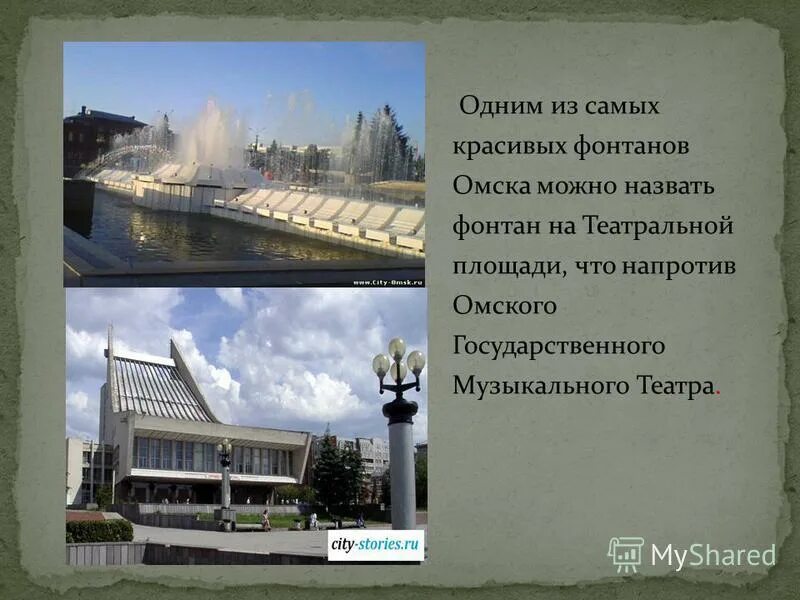 www.City-Omsk.ru

city-stories.ru

Одним из самых красивых фонтанов Омска можно назвать фонтан на Театральной площади, что напротив Омского Государственного Музыкального Театра.

MyShared